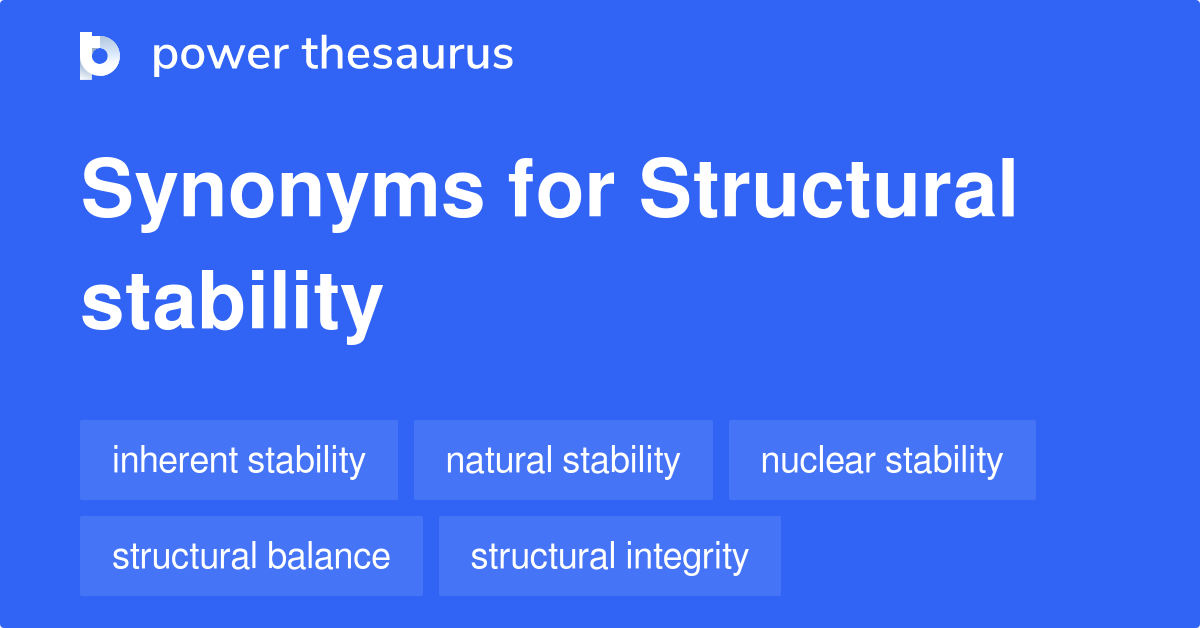 power thesaurus

Synonyms for Structural stability

inherent stability
natural stability
nuclear stability
structural balance
structural integrity